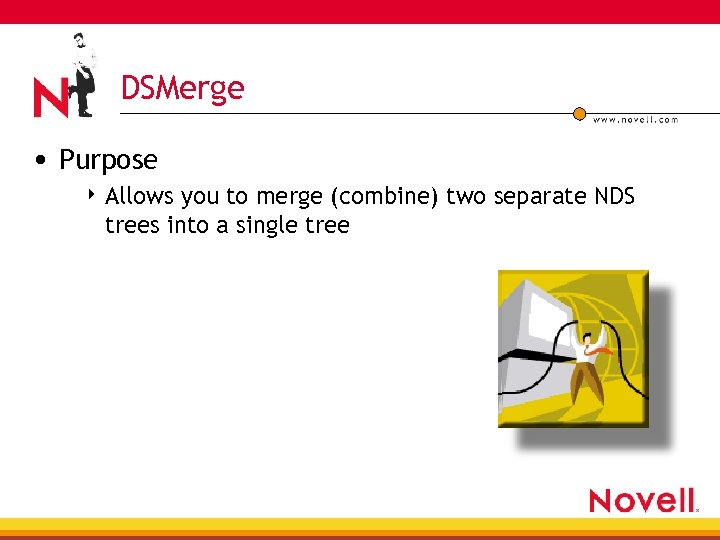 N

DSMerge

www.novell.com

• Purpose
‣ Allows you to merge (combine) two separate NDS trees into a single tree

Novell.